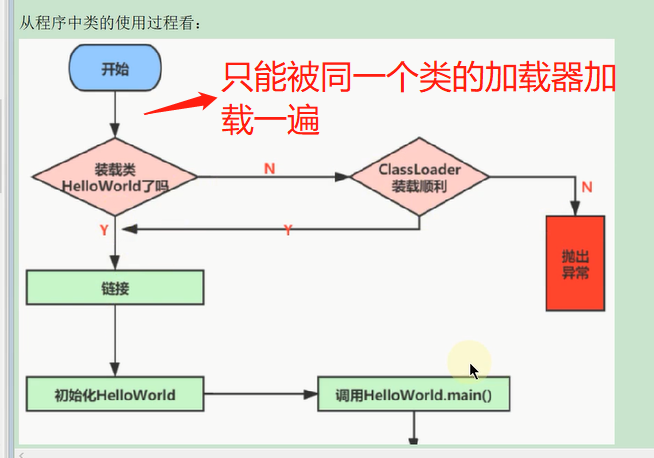 从程序中类的使用过程看：

开始

只能被同一个类的加载器加载一遍

装载类 HelloWorld了吗

N

ClassLoader 装载顺利

N

Y

Y

抛出异常

链接

初始化HelloWorld

调用HelloWorld.main()